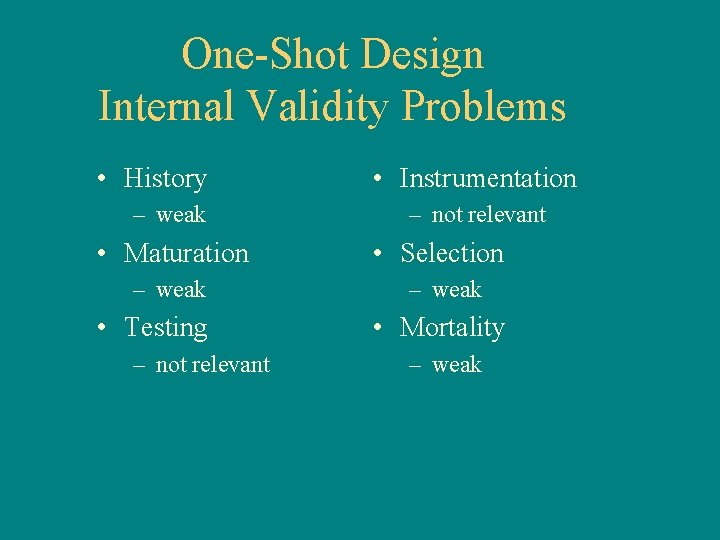 One-Shot Design
Internal Validity Problems

• History
  – weak
• Maturation
  – weak
• Testing
  – not relevant

• Instrumentation
  – not relevant
• Selection
  – weak
• Mortality
  – weak